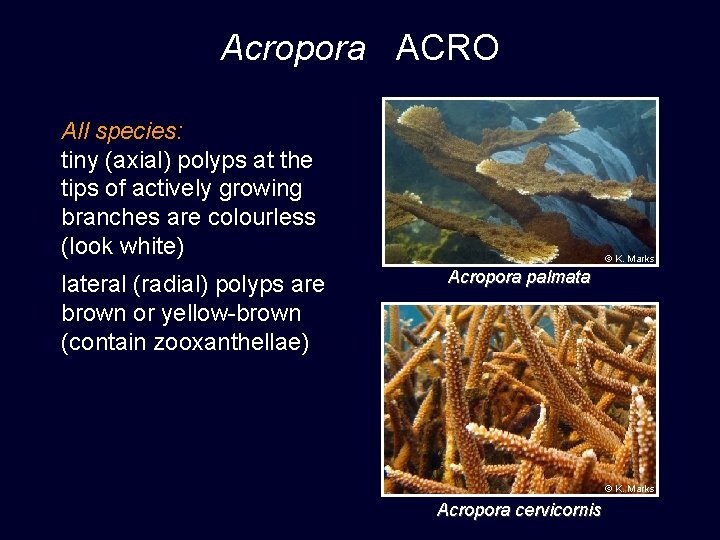 Acropora ACRO

All species:
tiny (axial) polyps at the tips of actively growing branches are colourless (look white)

lateral (radial) polyps are brown or yellow-brown (contain zooxanthellae)

© K. Marks

Acropora palmata

© K. Marks

Acropora cervicornis